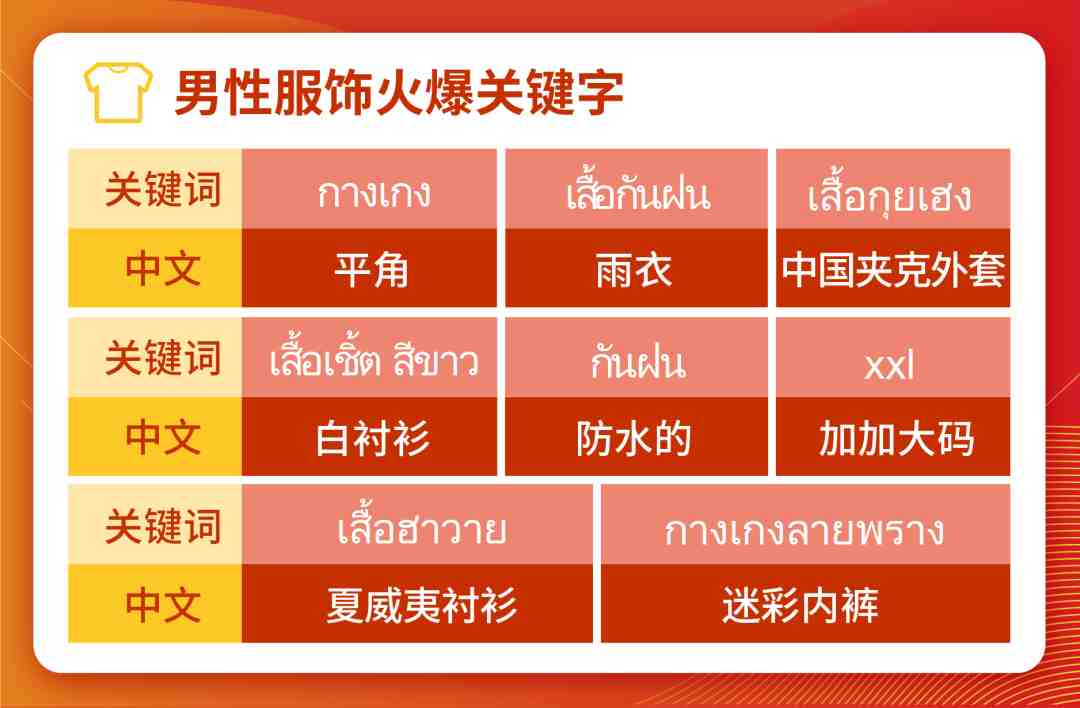 男性服饰火爆关键字

| 关键词 | กางเกง | เสื้อกันฝน | เสื้อกุยเฮง |
|---|---|---|---|
| 中文 | 平角 | 雨衣 | 中国夹克外套 |

| 关键词 | เสื้อเชิ้ต สีขาว | กันฝน | xxl |
|---|---|---|---|
| 中文 | 白衬衫 | 防水的 | 加加大码 |

| 关键词 | เสื้อฮาวาย | กางเกงลายพราง |
|---|---|---|
| 中文 | 夏威夷衬衫 | 迷彩内裤 |